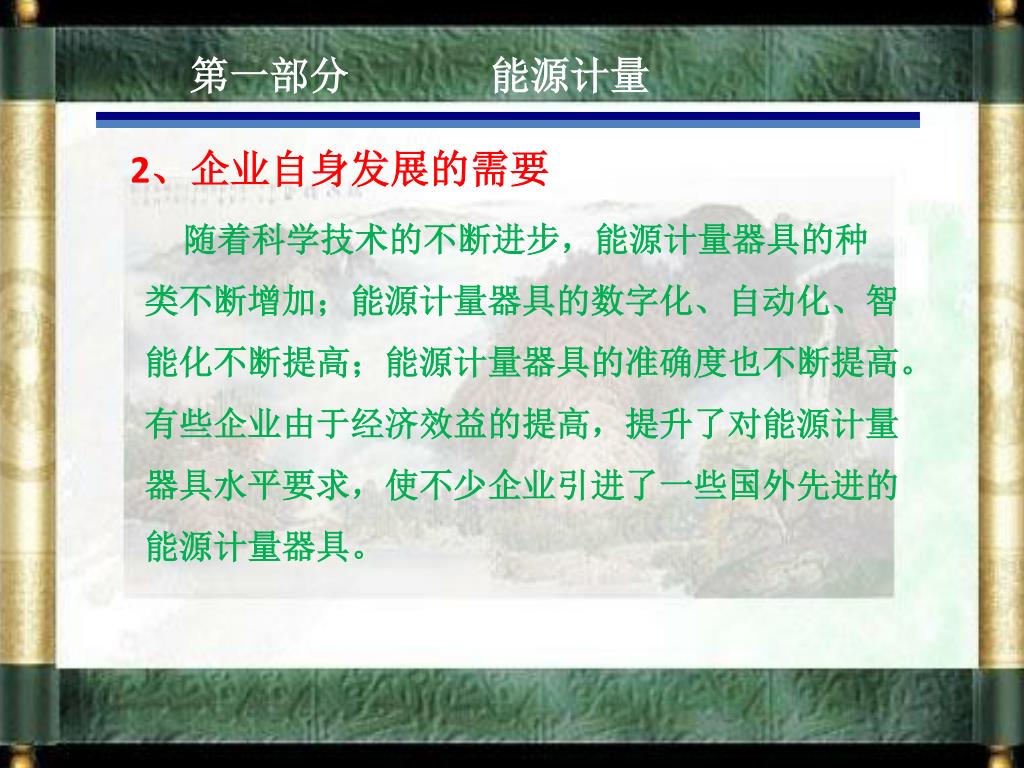 第一部分　　　能源计量

2、企业自身发展的需要

随着科学技术的不断进步，能源计量器具的种类不断增加；能源计量器具的数字化、自动化、智能化不断提高；能源计量器具的准确度也不断提高。有些企业由于经济效益的提高，提升了对能源计量器具水平要求，使不少企业引进了一些国外先进的能源计量器具。